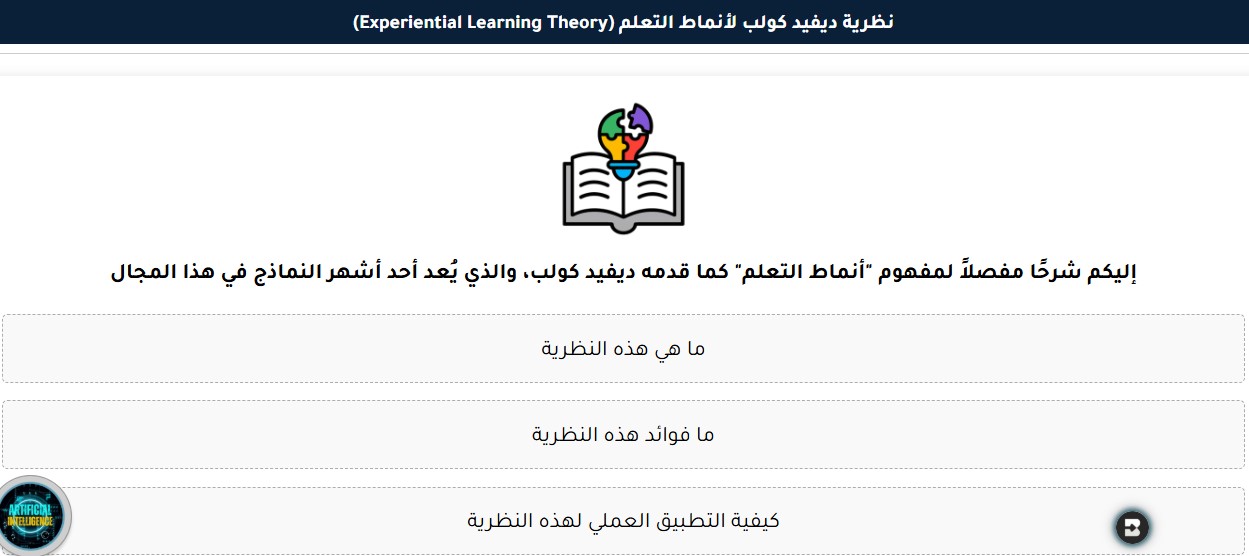 نظرية ديفيد كولب لأنماط التعلم (Experiential Learning Theory)

إليكم شرحًا مفصلاً لمفهوم "أنماط التعلم" كما قدمه ديفيد كولب، والذي يُعد أحد أشهر النماذج في هذا المجال

ما هي هذه النظرية

ما فوائد هذه النظرية

كيفية التطبيق العملي لهذه النظرية

ARTIFICIAL INTELLIGENCE